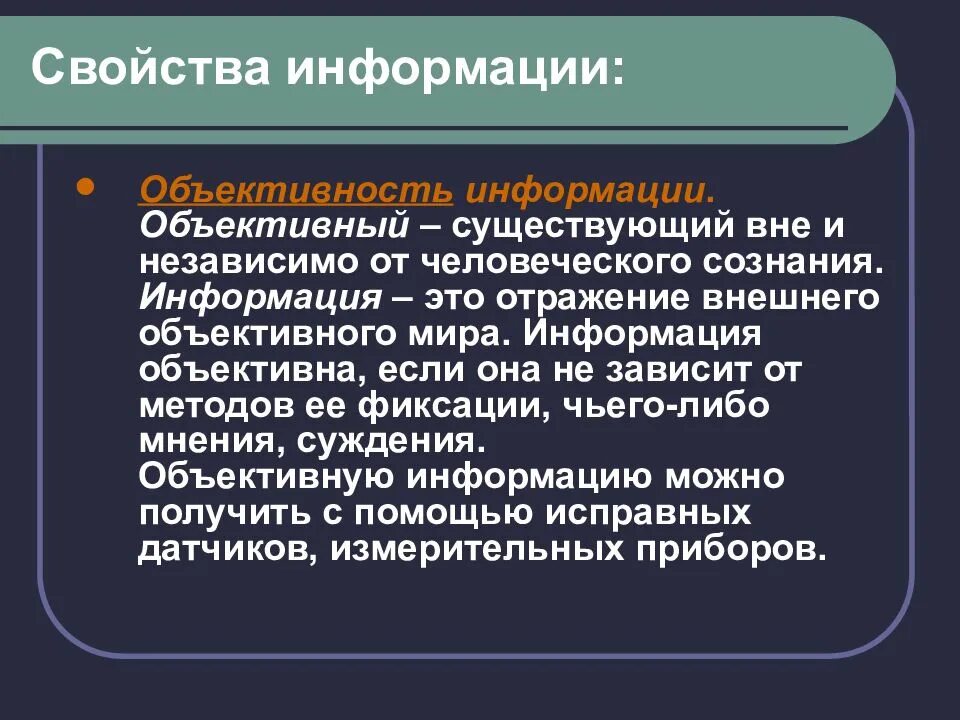 Свойства информации:

Объективность информации. Объективный – существующий вне и независимо от человеческого сознания. Информация – это отражение внешнего объективного мира. Информация объективна, если она не зависит от методов ее фиксации, чьего-либо мнения, суждения.
Объективную информацию можно получить с помощью исправных датчиков, измерительных приборов.